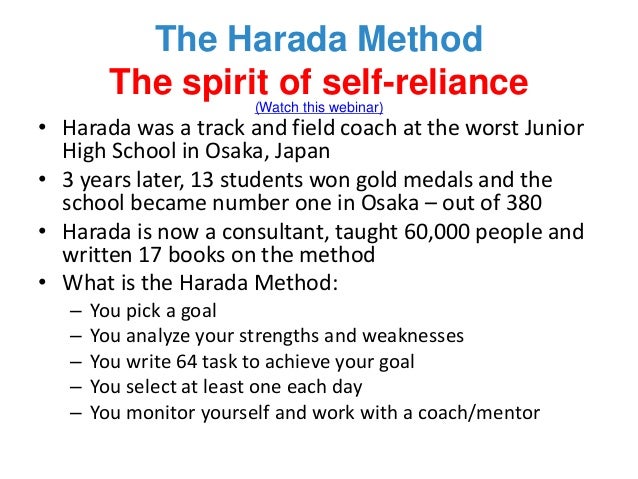 The Harada Method
The spirit of self-reliance
(Watch this webinar)

• Harada was a track and field coach at the worst Junior High School in Osaka, Japan
• 3 years later, 13 students won gold medals and the school became number one in Osaka – out of 380
• Harada is now a consultant, taught 60,000 people and written 17 books on the method
• What is the Harada Method:
– You pick a goal
– You analyze your strengths and weaknesses
– You write 64 task to achieve your goal
– You select at least one each day
– You monitor yourself and work with a coach/mentor